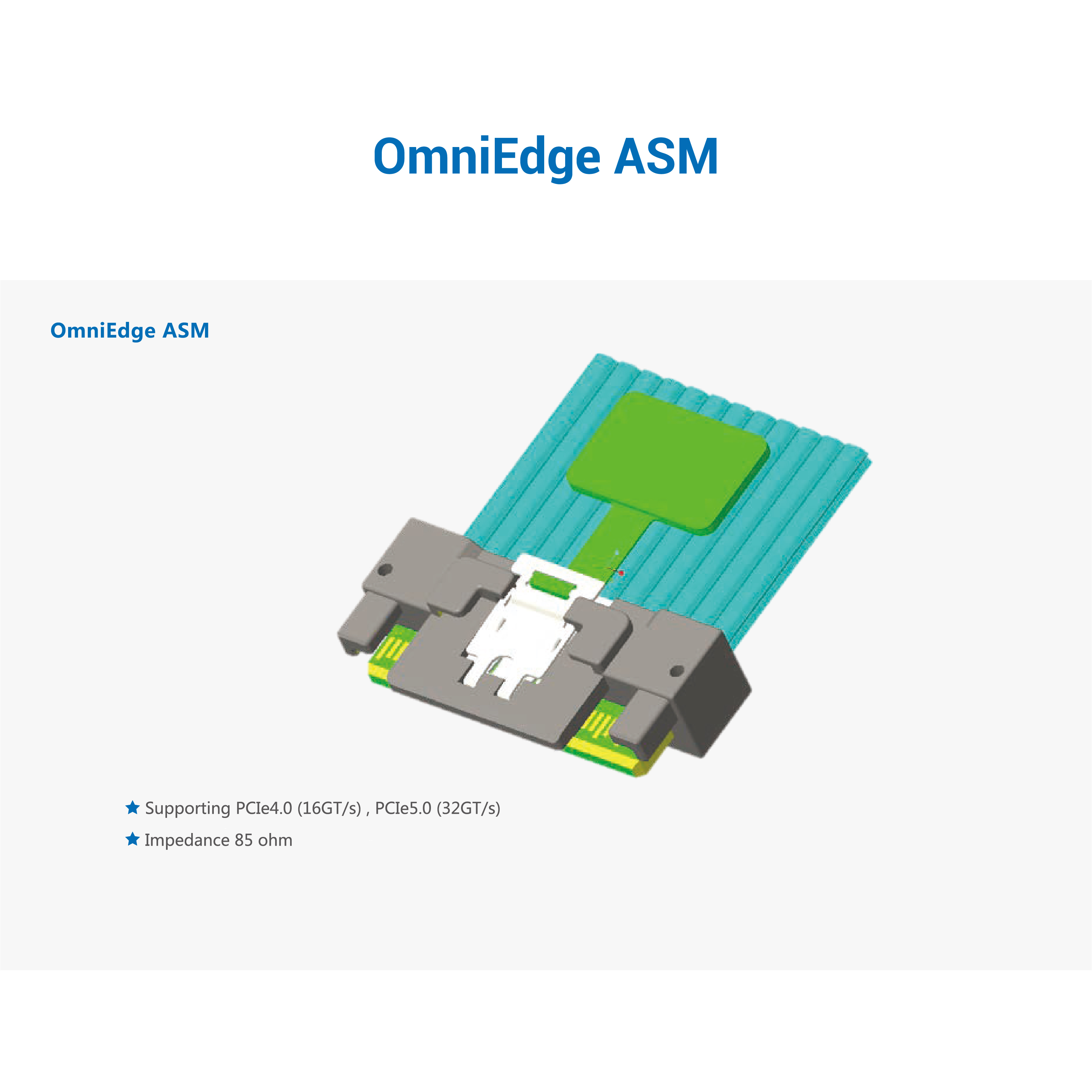 OmniEdge ASM

OmniEdge ASM

★ Supporting PCIe4.0 (16GT/s) , PCIe5.0 (32GT/s)

★ Impedance 85 ohm